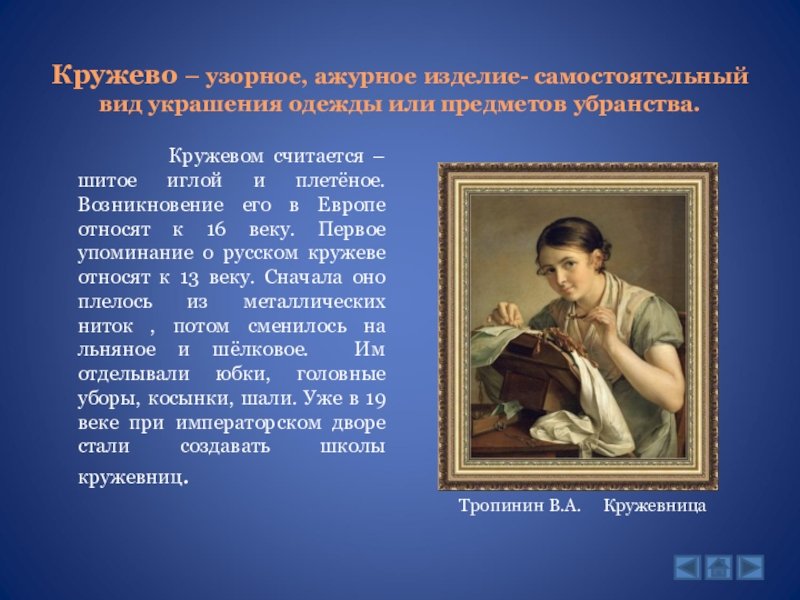 Кружево – узорное, ажурное изделие- самостоятельный вид украшения одежды или предметов убранства.

Кружевом считается – шитое иглой и плетёное. Возникновение его в Европе относят к 16 веку. Первое упоминание о русском кружеве относят к 13 веку. Сначала оно плелось из металлических ниток , потом сменилось на льняное и шёлковое. Им отделывали юбки, головные уборы, косынки, шали. Уже в 19 веке при императорском дворе стали создавать школы кружевниц.

Тропинин В.А. Кружевница